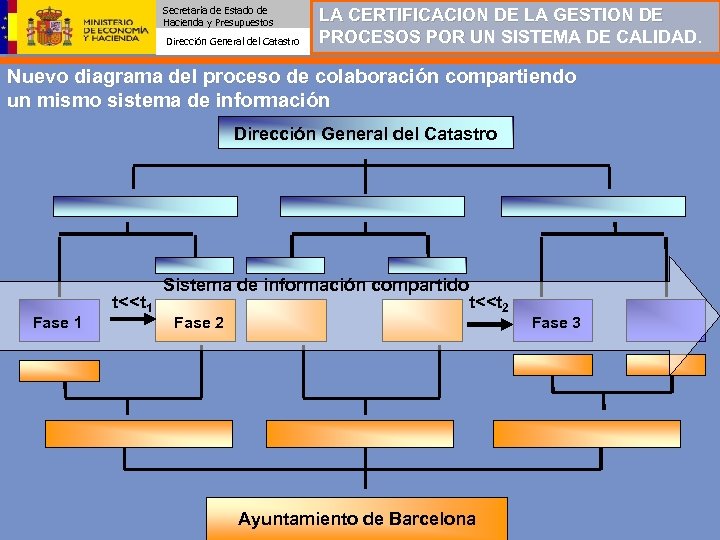 MINISTERIO DE ECONOMÍA Y HACIENDA

Secretaría de Estado de Hacienda y Presupuestos

Dirección General del Catastro

LA CERTIFICACION DE LA GESTION DE PROCESOS POR UN SISTEMA DE CALIDAD.

Nuevo diagrama del proceso de colaboración compartiendo un mismo sistema de información

Dirección General del Catastro

Sistema de información compartido

Fase 1

$t<<t_1$

Fase 2

$t<<t_2$

Fase 3

Ayuntamiento de Barcelona